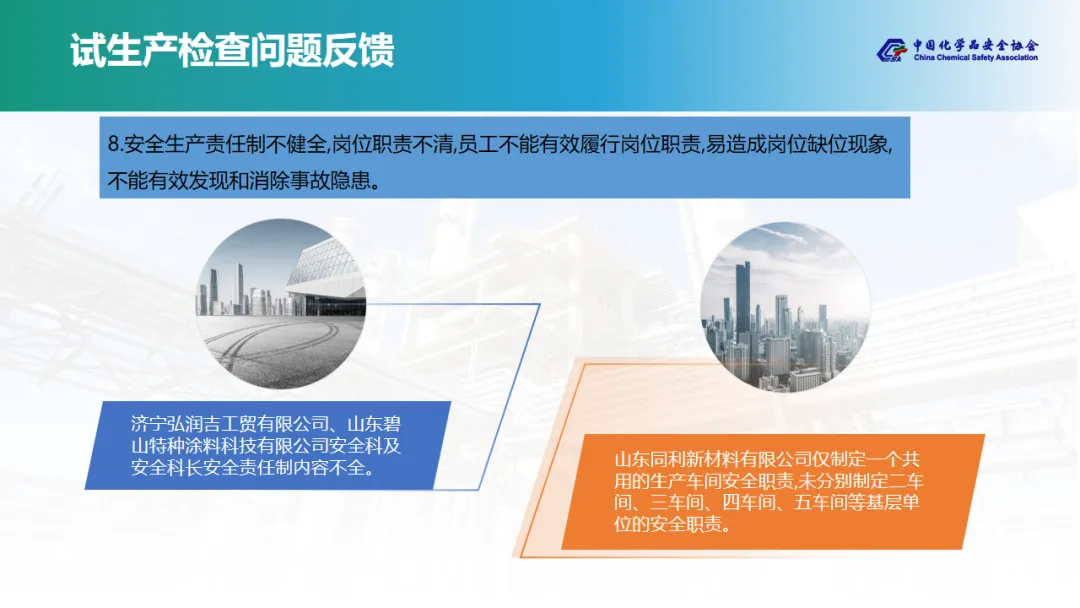 试生产检查问题反馈

中国化学品安全协会
China Chemical Safety Association

8.安全生产责任制不健全,岗位职责不清,员工不能有效履行岗位职责,易造成岗位缺位现象,不能有效发现和消除事故隐患。

济宁弘润吉工贸有限公司、山东碧山特种涂料科技有限公司安全科及安全科长安全责任制内容不全。

山东同利新材料有限公司仅制定一个共用的生产车间安全职责,未分别制定二车间、三车间、四车间、五车间等基层单位的安全职责。